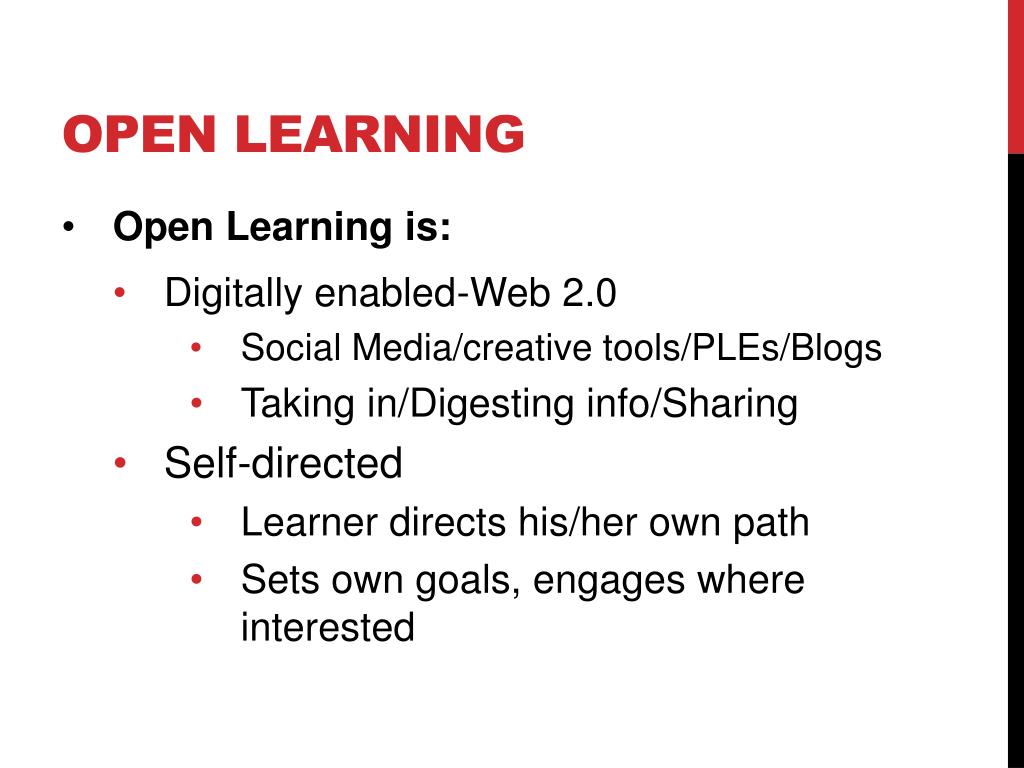 OPEN LEARNING

• Open Learning is:
  • Digitally enabled-Web 2.0
    • Social Media/creative tools/PLEs/Blogs
    • Taking in/Digesting info/Sharing
  • Self-directed
    • Learner directs his/her own path
    • Sets own goals, engages where interested